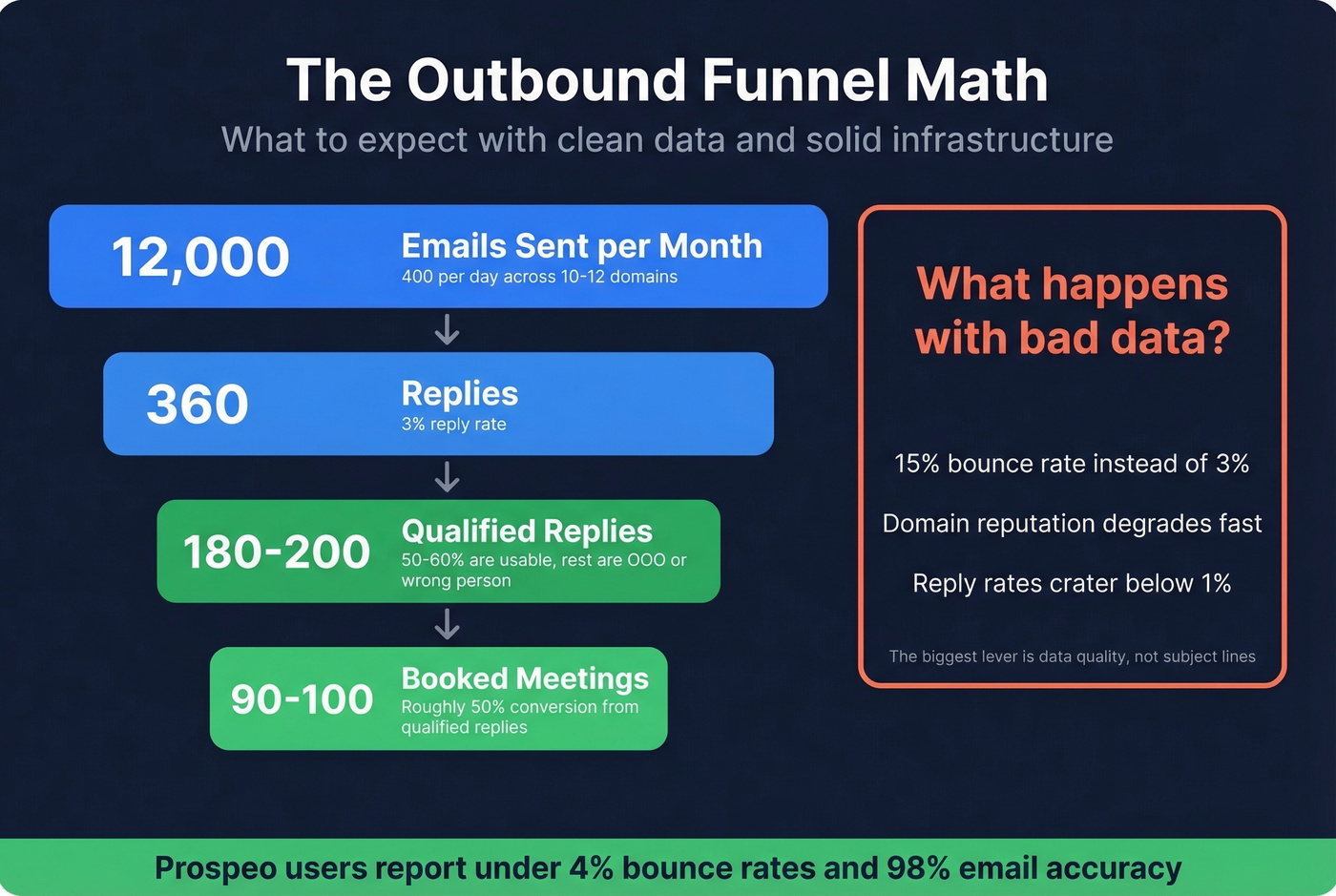 The Outbound Funnel Math
What to expect with clean data and solid infrastructure

12,000
Emails Sent per Month
400 per day across 10-12 domains

360
Replies
3% reply rate

180-200
Qualified Replies
50-60% are usable, rest are OOO or wrong person

90-100
Booked Meetings
Roughly 50% conversion from qualified replies

What happens with bad data?

15% bounce rate instead of 3%

Domain reputation degrades fast

Reply rates crater below 1%

The biggest lever is data quality, not subject lines

Prospeo users report under 4% bounce rates and 98% email accuracy